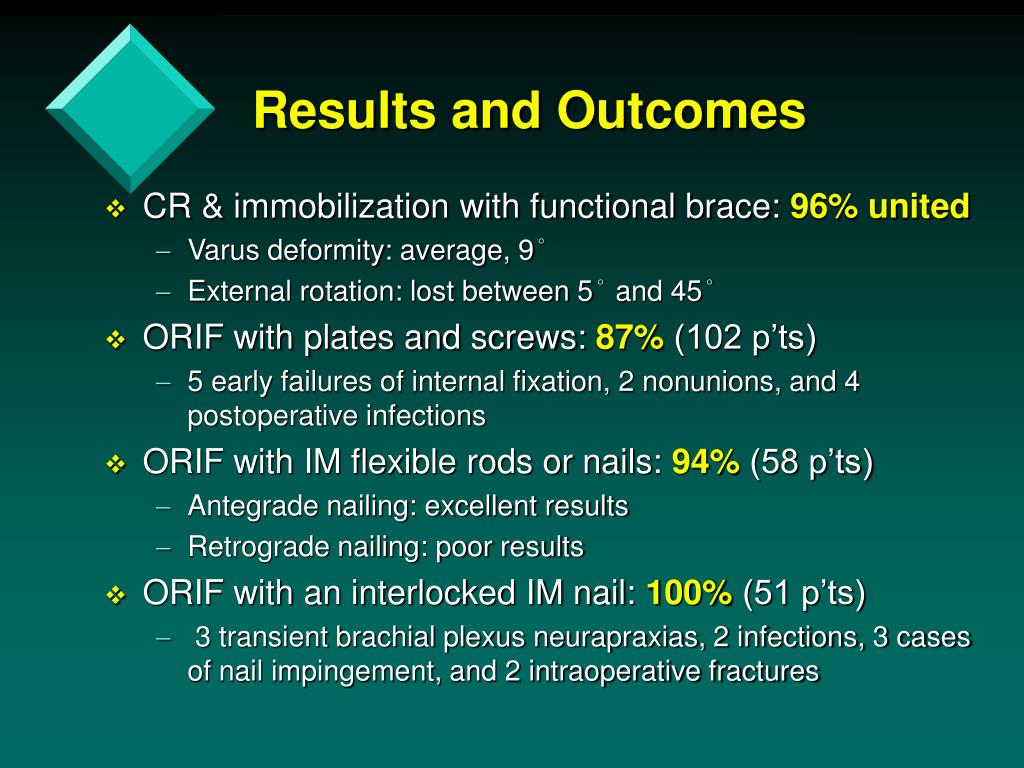 Results and Outcomes

❖ CR & immobilization with functional brace: 96% united
– Varus deformity: average, 9°
– External rotation: lost between 5° and 45°

❖ ORIF with plates and screws: 87% (102 p'ts)
– 5 early failures of internal fixation, 2 nonunions, and 4 postoperative infections

❖ ORIF with IM flexible rods or nails: 94% (58 p'ts)
– Antegrade nailing: excellent results
– Retrograde nailing: poor results

❖ ORIF with an interlocked IM nail: 100% (51 p'ts)
– 3 transient brachial plexus neurapraxias, 2 infections, 3 cases of nail impingement, and 2 intraoperative fractures